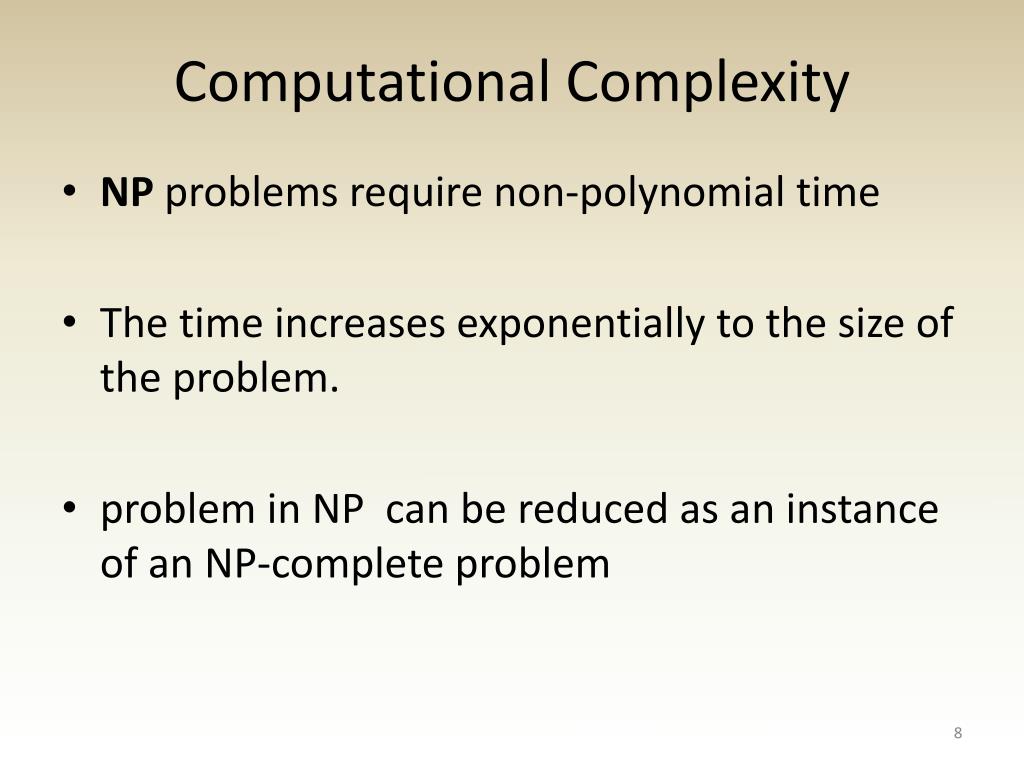 Computational Complexity

• NP problems require non-polynomial time

• The time increases exponentially to the size of the problem.

• problem in NP  can be reduced as an instance of an NP-complete problem

8